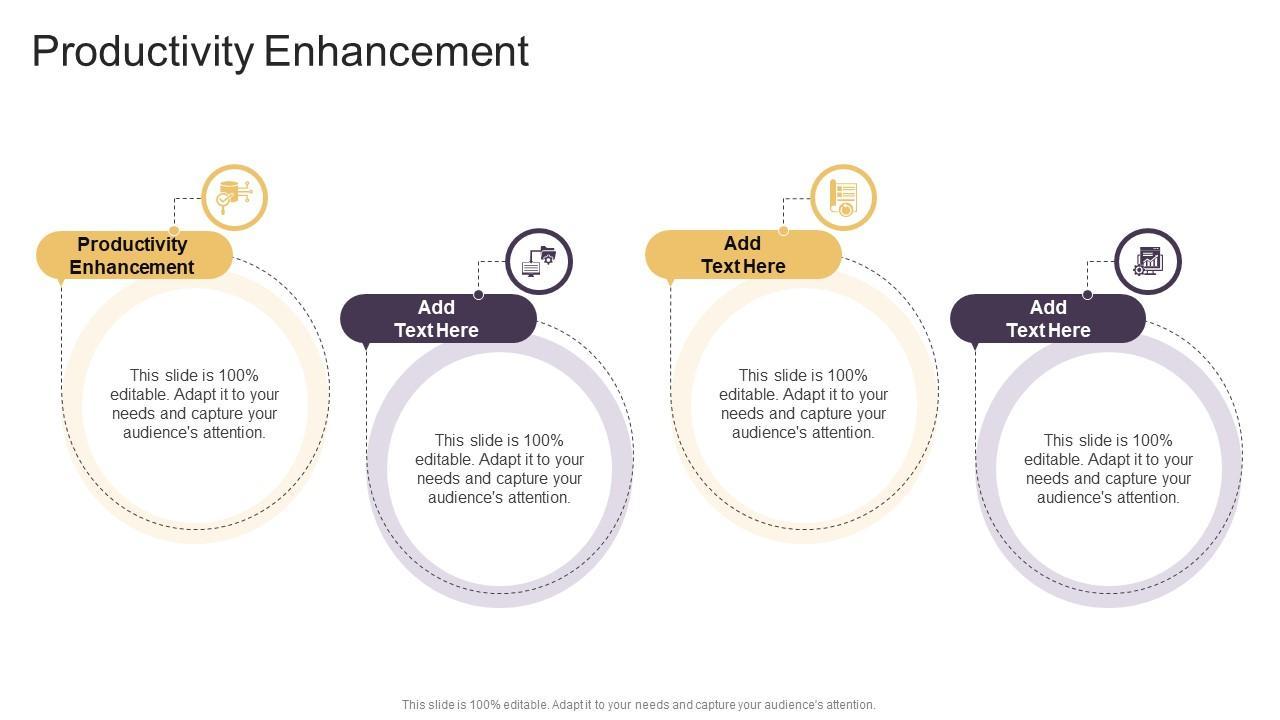 Productivity Enhancement

Productivity Enhancement

This slide is 100% editable. Adapt it to your needs and capture your audience's attention.

Add Text Here

This slide is 100% editable. Adapt it to your needs and capture your audience's attention.

Add Text Here

This slide is 100% editable. Adapt it to your needs and capture your audience's attention.

Add Text Here

This slide is 100% editable. Adapt it to your needs and capture your audience's attention.

This slide is 100% editable. Adapt it to your needs and capture your audience's attention.